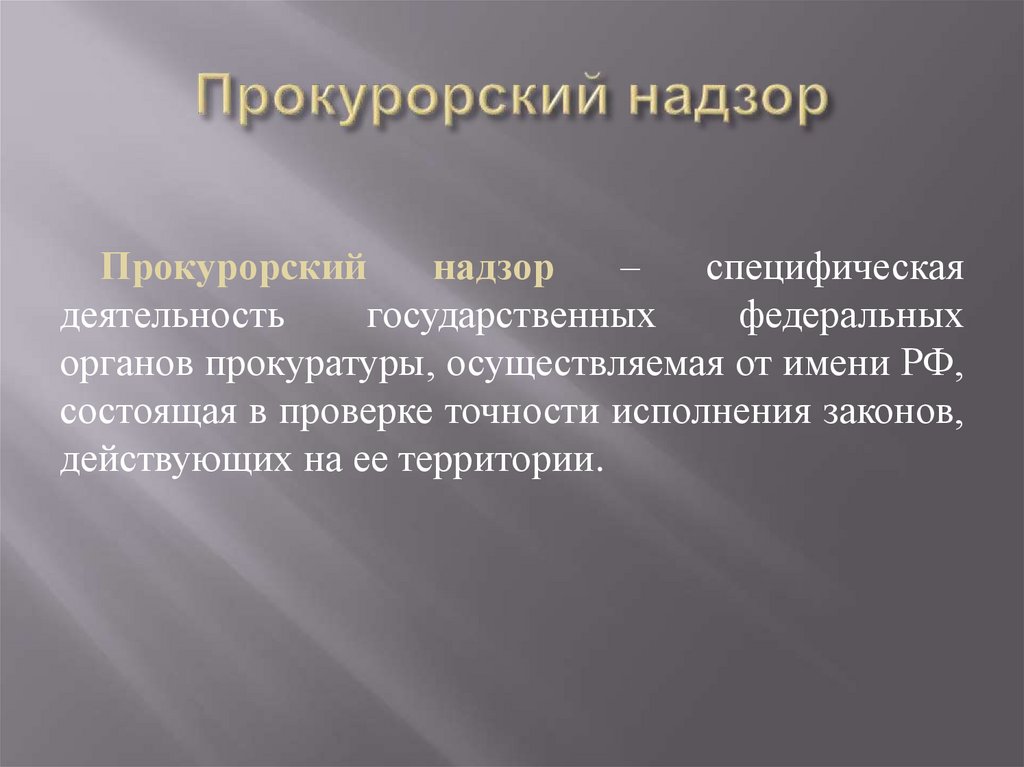 Прокурорский надзор

Прокурорский надзор – специфическая деятельность государственных федеральных органов прокуратуры, осуществляемая от имени РФ, состоящая в проверке точности исполнения законов, действующих на ее территории.